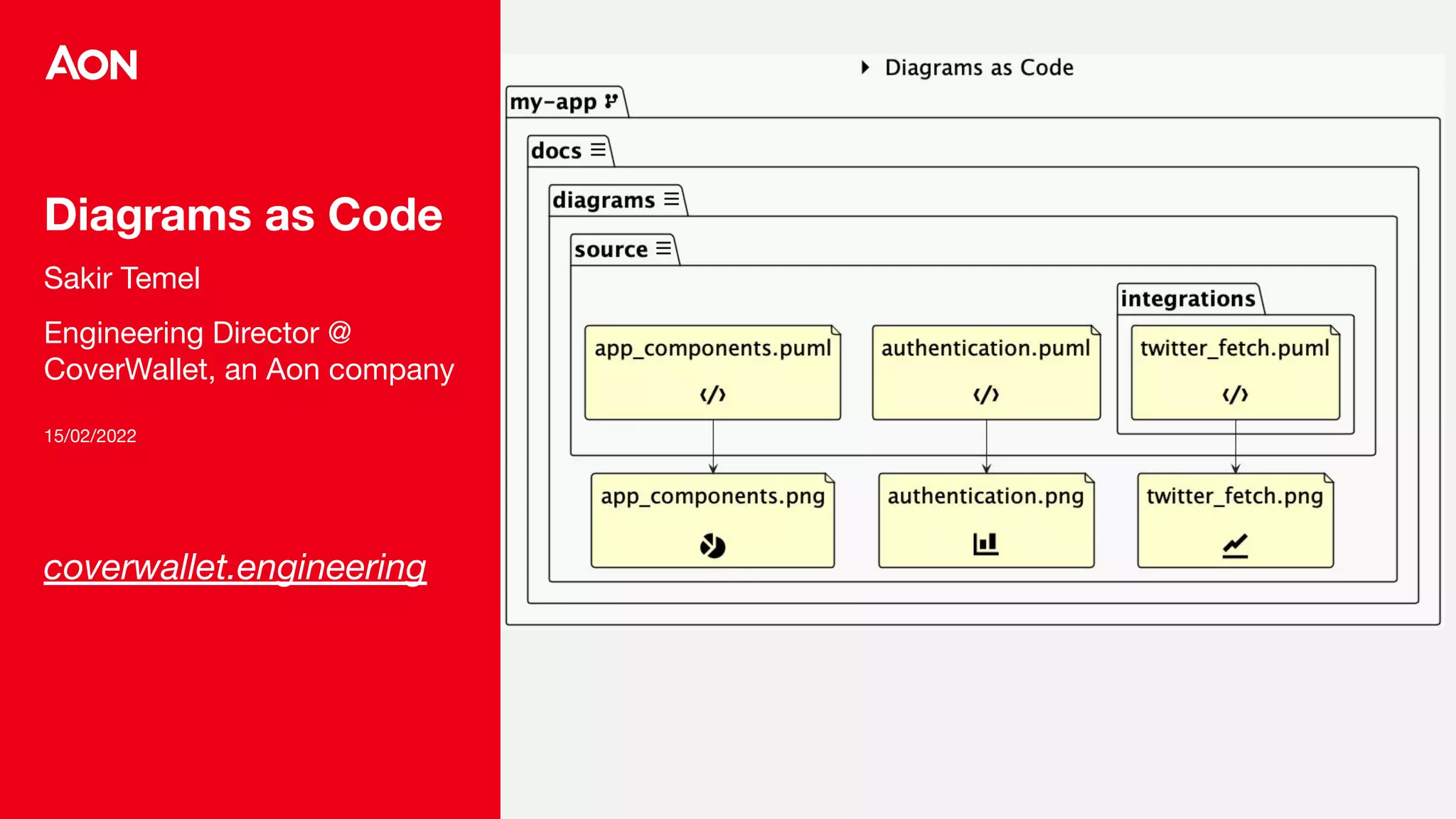 AON

Diagrams as Code

Sakir Temel

Engineering Director @ CoverWallet, an Aon company

15/02/2022

coverwallet.engineering

Diagrams as Code

my-app

docs

diagrams

source

integrations

app_components.puml

authentication.puml

twitter_fetch.puml

app_components.png

authentication.png

twitter_fetch.png